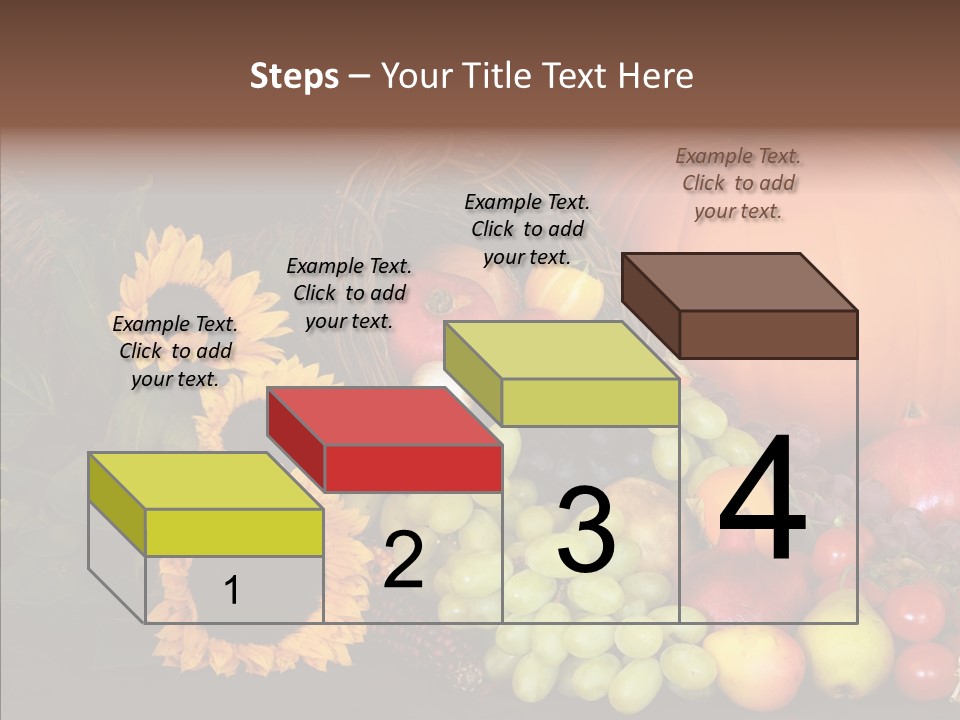 Steps – Your Title Text Here

Example Text. Click to add your text.

Example Text. Click to add your text.

Example Text. Click to add your text.

Example Text. Click to add your text.

1

2

3

4